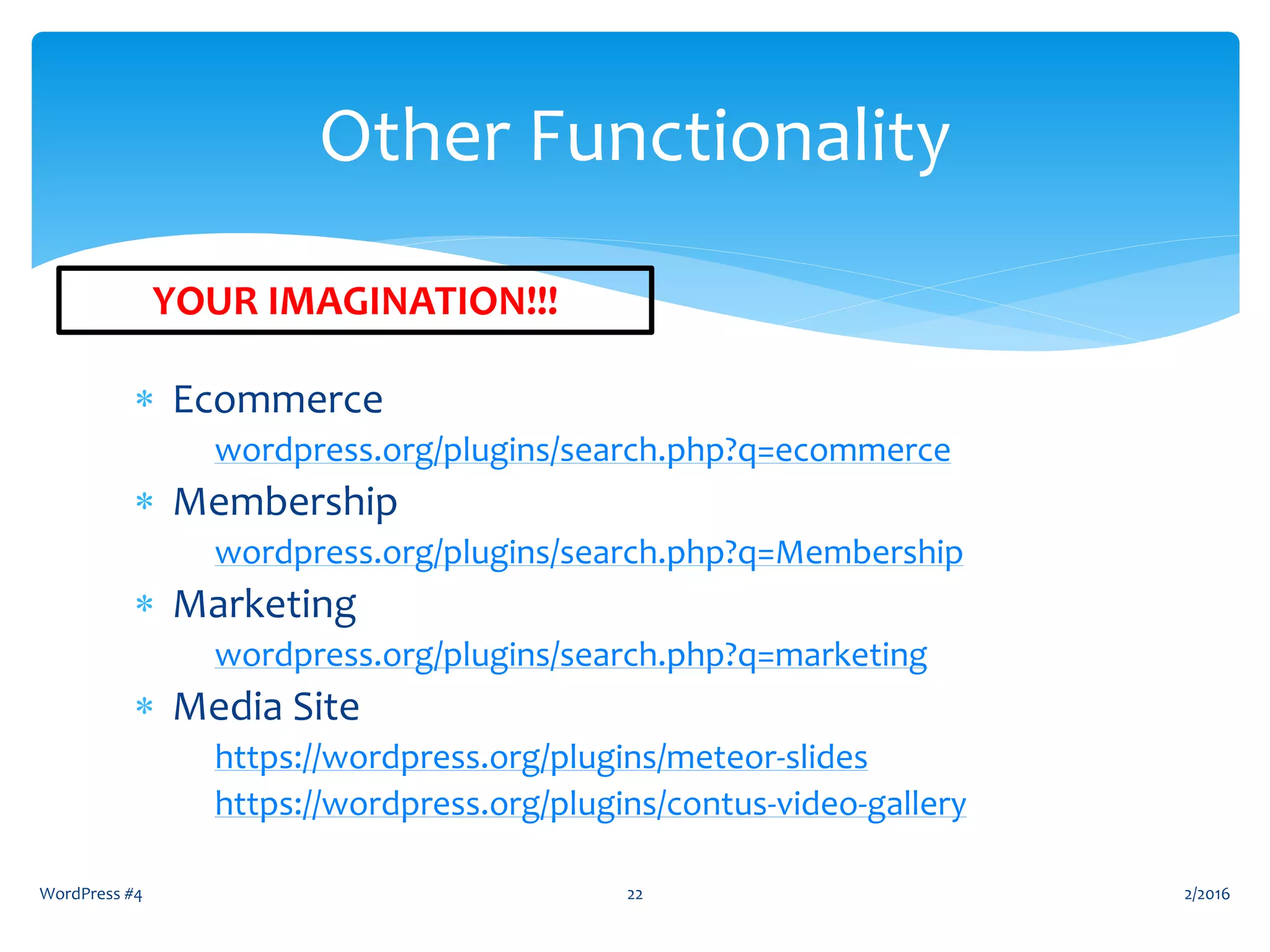 Other Functionality

YOUR IMAGINATION!!!

* Ecommerce
wordpress.org/plugins/search.php?q=ecommerce
* Membership
wordpress.org/plugins/search.php?q=Membership
* Marketing
wordpress.org/plugins/search.php?q=marketing
* Media Site
https://wordpress.org/plugins/meteor-slides
https://wordpress.org/plugins/contus-video-gallery

WordPress #4
22
2/2016